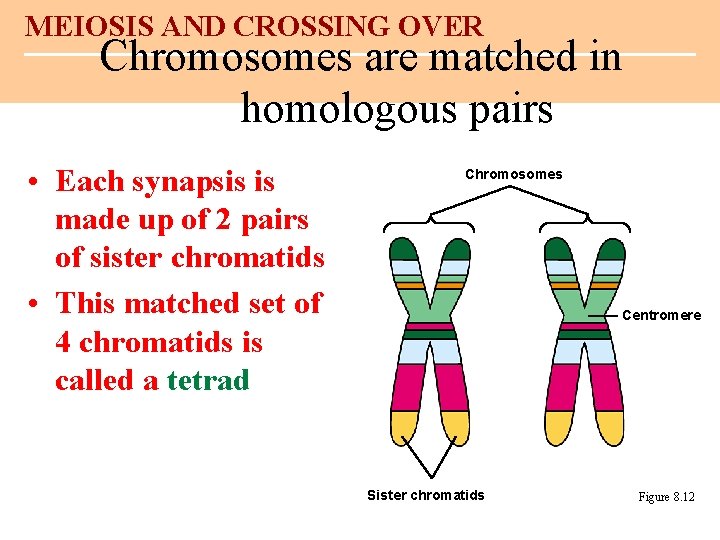 MEIOSIS AND CROSSING OVER

Chromosomes are matched in homologous pairs

• Each synapsis is made up of 2 pairs of sister chromatids
• This matched set of 4 chromatids is called a tetrad

Chromosomes

Centromere

Sister chromatids

Figure 8.12